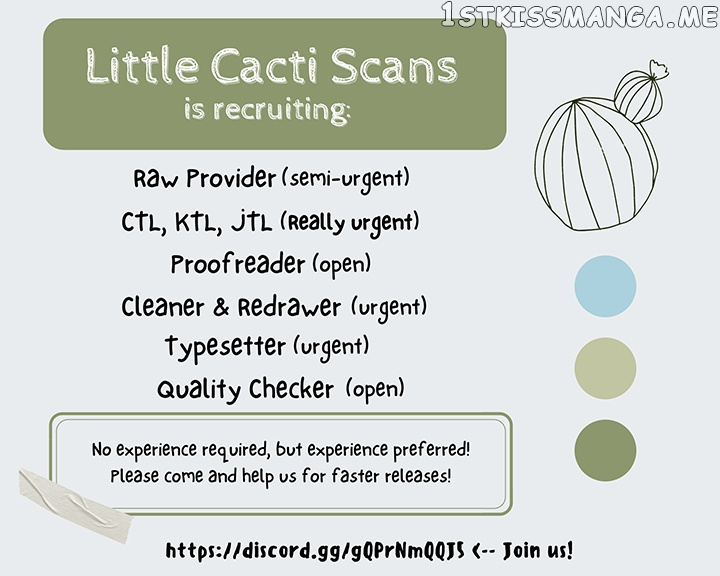 1STKISSMANGA.ME

Little Cacti Scans
is recruiting:

Raw Provider (semi-urgent)
CTL, KTL, JTL (Really urgent)
Proofreader (open)
Cleaner & Redrawer (urgent)
Typesetter (urgent)
Quality Checker (open)

No experience required, but experience preferred!
Please come and help us for faster releases!

https://discord.gg/gQPrNmQQJS <-- Join us!